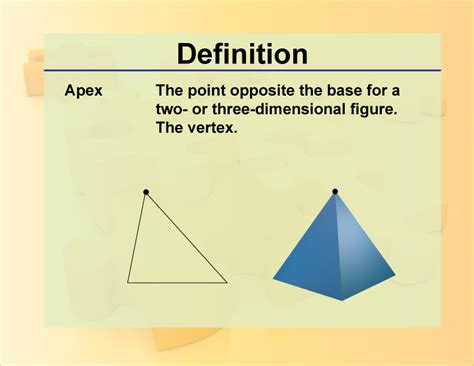 Definition

Apex

The point opposite the base for a two- or three-dimensional figure. The vertex.